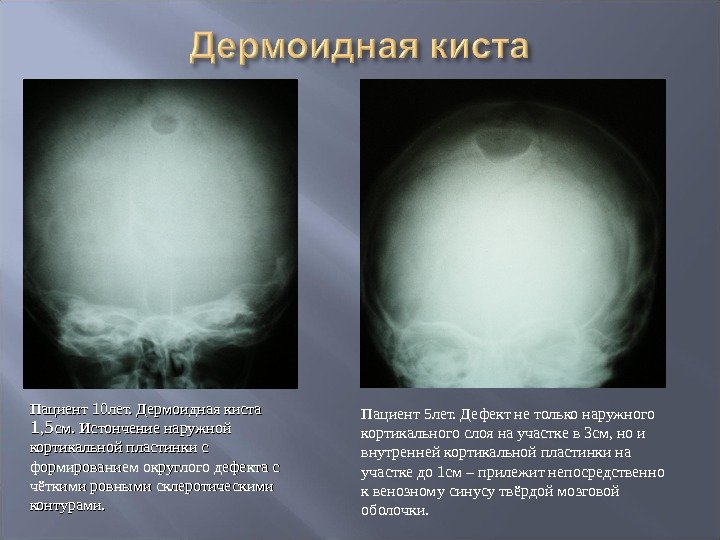 Дермоидная киста

Пациент 10лет. Дермоидная киста 1,5см. Истончение наружной кортикальной пластинки с формированием округлого дефекта с чёткими ровными склеротическими контурами.

Пациент 5лет. Дефект не только наружного кортикального слоя на участке в 3см, но и внутренней кортикальной пластинки на участке до 1см – прилежит непосредственно к венозному синусу твёрдой мозговой оболочки.